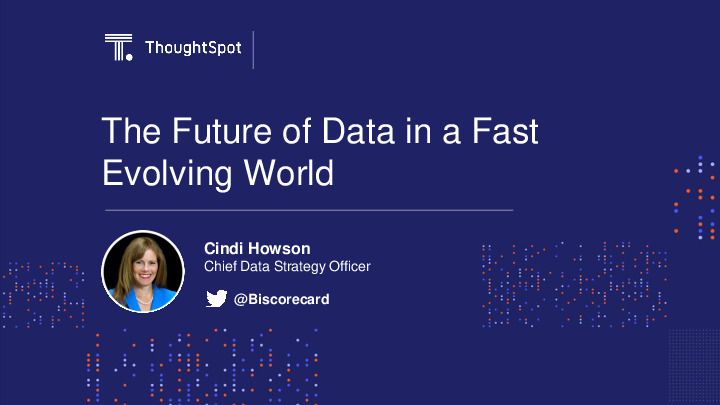 ThoughtSpot

The Future of Data in a Fast Evolving World

Cindi Howson
Chief Data Strategy Officer

@Biscorecard